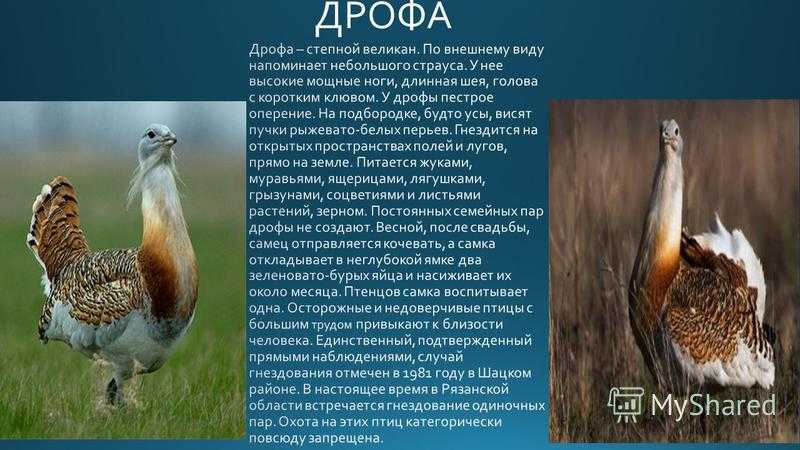 ДРОФА

Дрофа – степной великан. По внешнему виду напоминает небольшого страуса. У нее высокие мощные ноги, длинная шея, голова с коротким клювом. У дрофы пестрое оперение. На подбородке, будто усы, висят пучки рыжевато-белых перьев. Гнездится на открытых пространствах полей и лугов, прямо на земле. Питается жуками, муравьями, ящерицами, лягушками, грызунами, соцветиями и листьями растений, зерном. Постоянных семейных пар дрофы не создают. Весной, после свадьбы, самец отправляется кочевать, а самка откладывает в неглубокой ямке два зеленовато-бурых яйца и насиживает их около месяца. Птенцов самка воспитывает одна. Осторожные и недоверчивые птицы с большим трудом привыкают к близости человека. Единственный, подтвержденный прямыми наблюдениями, случай гнездования отмечен в 1981 году в Шацком районе. В настоящее время в Рязанской области встречается гнездование одиночных пар. Охота на этих птиц категорически повсюду запрещена.

MyShared